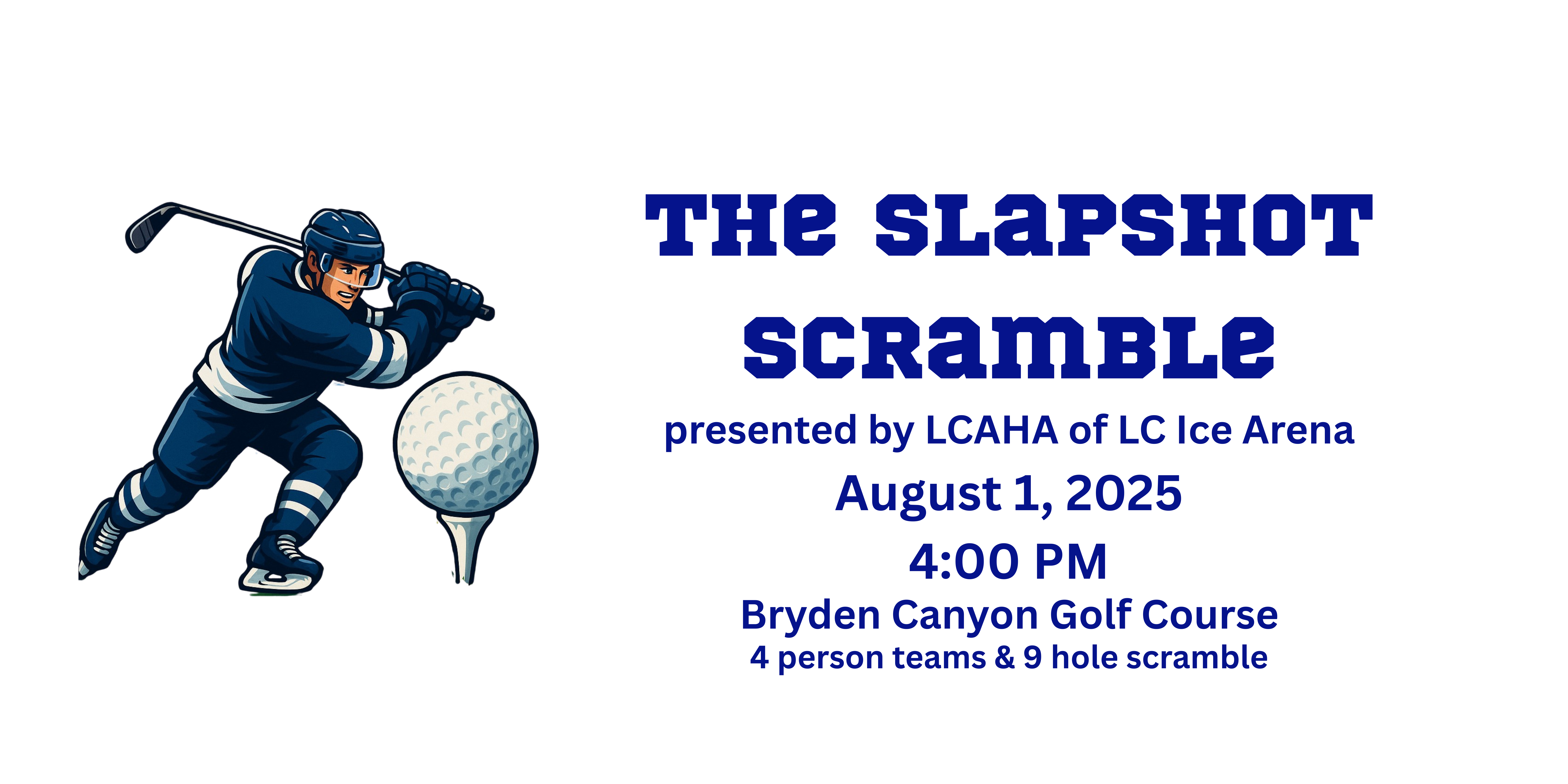 THE SLAPSHOT SCRAMBLE

presented by LCAHA of LC Ice Arena

August 1, 2025

4:00 PM

Bryden Canyon Golf Course

4 person teams & 9 hole scramble